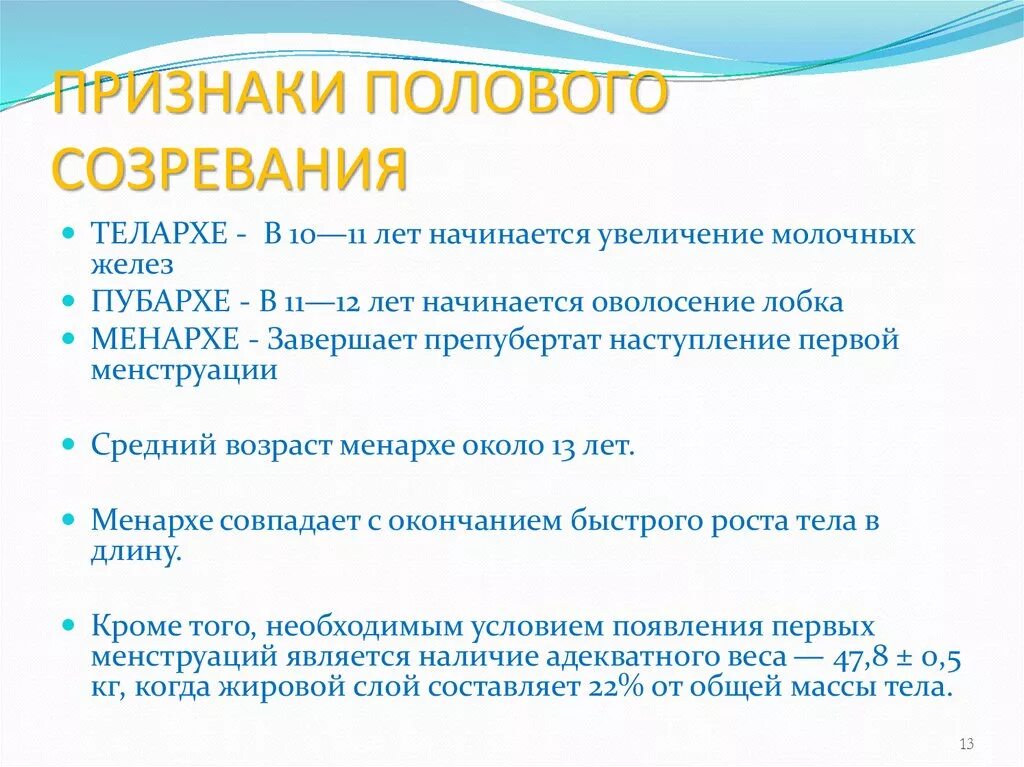 ПРИЗНАКИ ПОЛОВОГО СОЗРЕВАНИЯ

ТЕЛАРХЕ - В 10—11 лет начинается увеличение молочных желез

ПУБАРХЕ - В 11—12 лет начинается оволосение лобка

МЕНАРХЕ - Завершает препубертат наступление первой менструации

Средний возраст менархе около 13 лет.

Менархе совпадает с окончанием быстрого роста тела в длину.

Кроме того, необходимым условием появления первых менструаций является наличие адекватного веса — 47,8 ± 0,5 кг, когда жировой слой составляет 22% от общей массы тела.

13